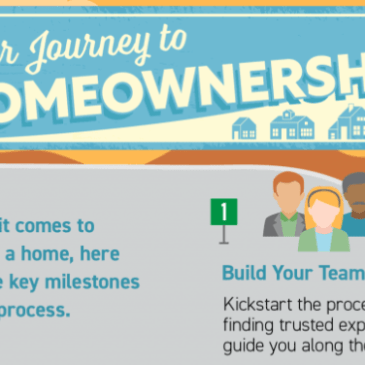 r Journey to
OMEOWNERSH

it comes to
a home, here
e key milestones
process.

1

Build Your Team

Kickstart the proce
finding trusted exp
guide you along the